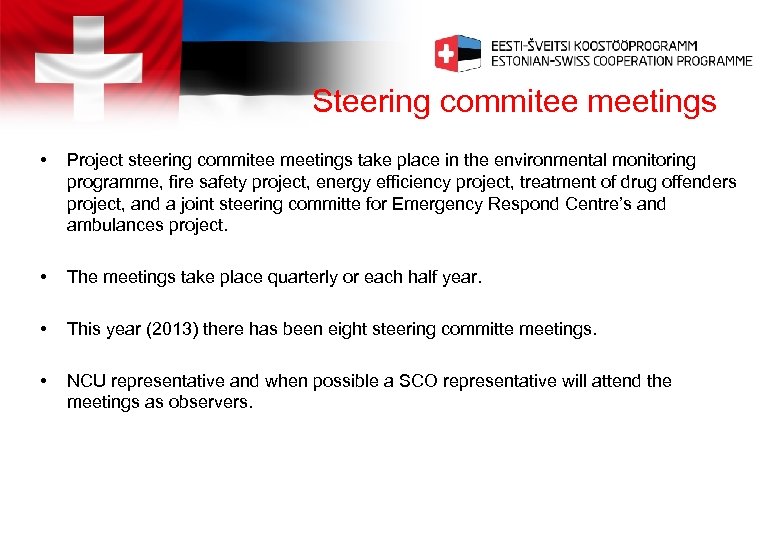 EESTI-ŠVEITSI KOOSTÖÖPROGRAMM
ESTONIAN-SWISS COOPERATION PROGRAMME

Steering commitee meetings

• Project steering commitee meetings take place in the environmental monitoring programme, fire safety project, energy efficiency project, treatment of drug offenders project, and a joint steering committe for Emergency Respond Centre's and ambulances project.

• The meetings take place quarterly or each half year.

• This year (2013) there has been eight steering committe meetings.

• NCU representative and when possible a SCO representative will attend the meetings as observers.